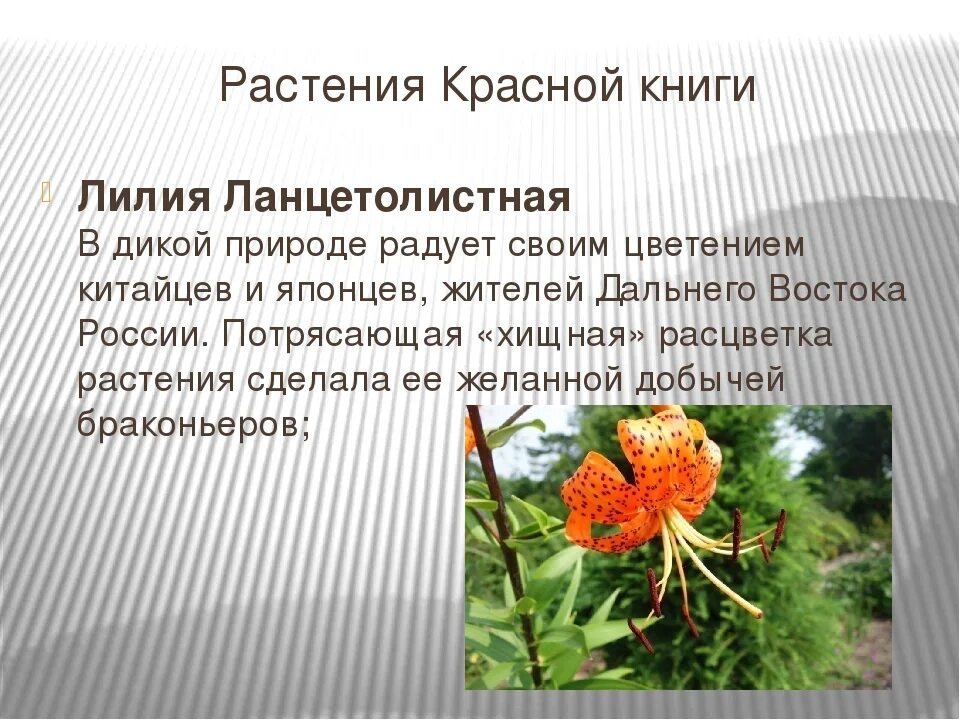 Растения Красной книги

Лилия Ланцетолистная
В дикой природе радует своим цветением китайцев и японцев, жителей Дальнего Востока России. Потрясающая «хищная» расцветка растения сделала ее желанной добычей браконьеров;